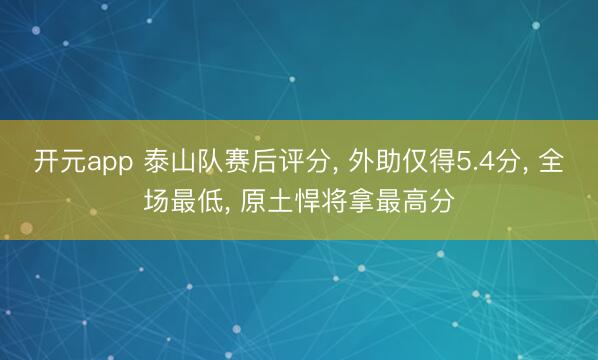 开元app 泰山队赛后评分, 外助仅得5.4分, 全场最低, 原土悍将拿最高分